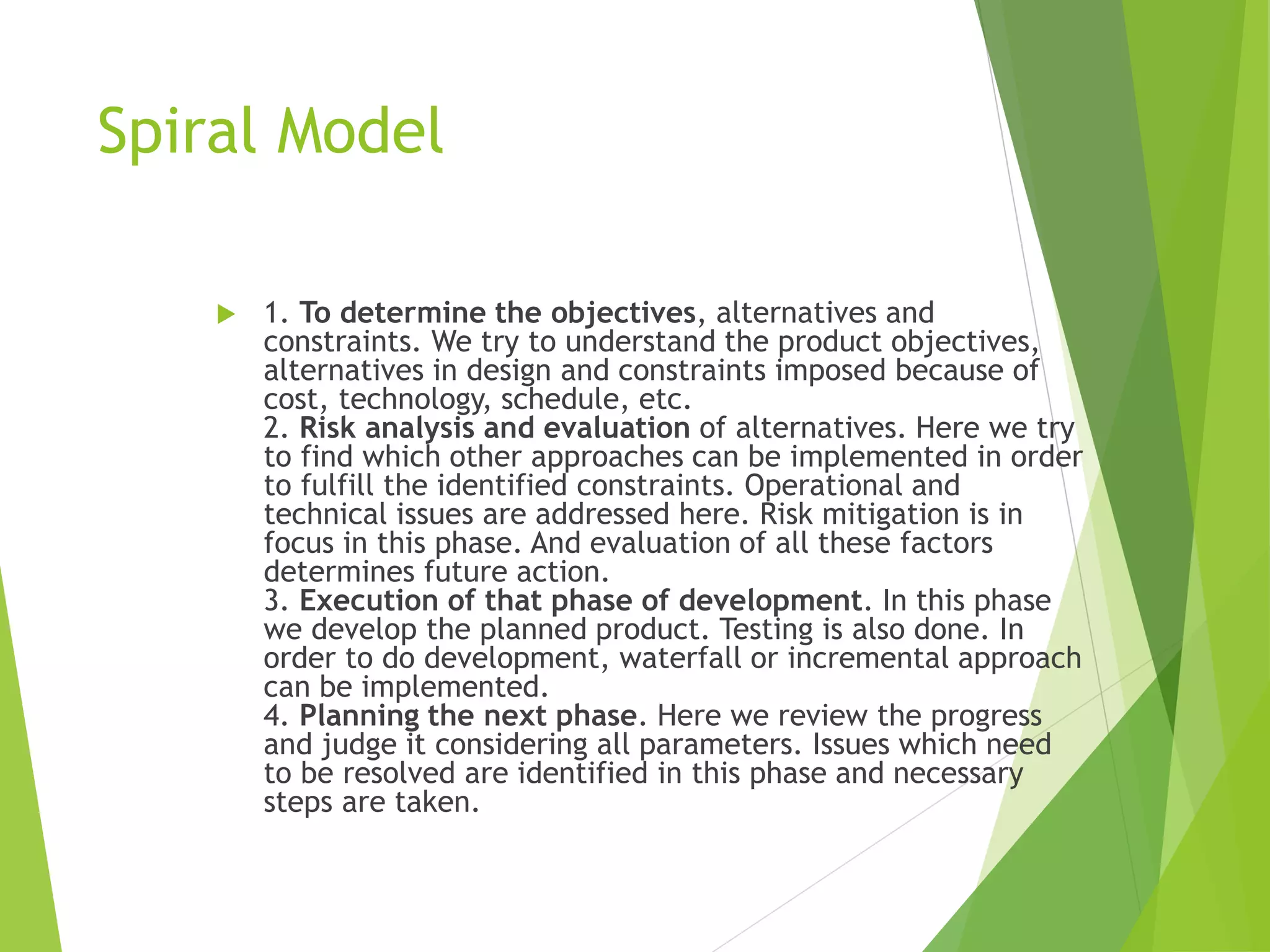 Spiral Model

1. To determine the objectives, alternatives and constraints. We try to understand the product objectives, alternatives in design and constraints imposed because of cost, technology, schedule, etc.
2. Risk analysis and evaluation of alternatives. Here we try to find which other approaches can be implemented in order to fulfill the identified constraints. Operational and technical issues are addressed here. Risk mitigation is in focus in this phase. And evaluation of all these factors determines future action.
3. Execution of that phase of development. In this phase we develop the planned product. Testing is also done. In order to do development, waterfall or incremental approach can be implemented.
4. Planning the next phase. Here we review the progress and judge it considering all parameters. Issues which need to be resolved are identified in this phase and necessary steps are taken.